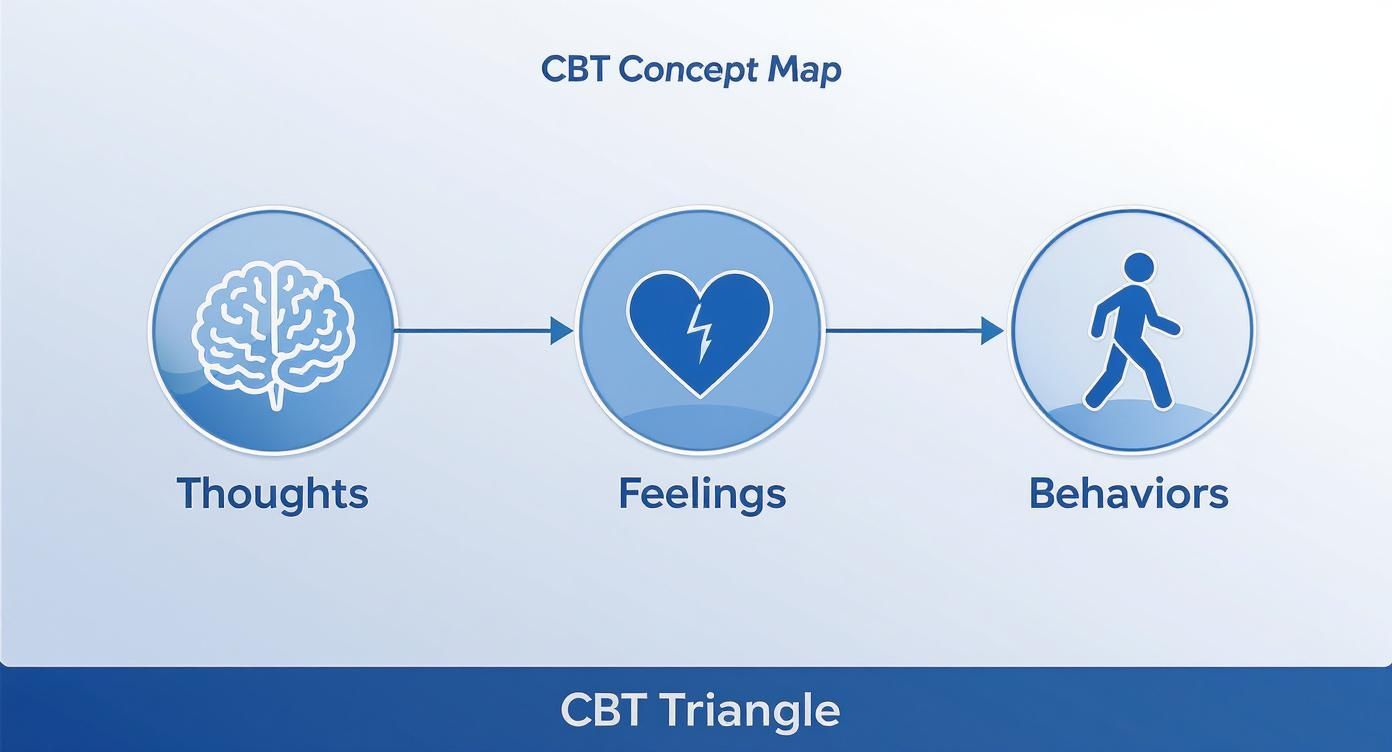 CBT Concept Map

Thoughts

Feelings

Behaviors

CBT Triangle